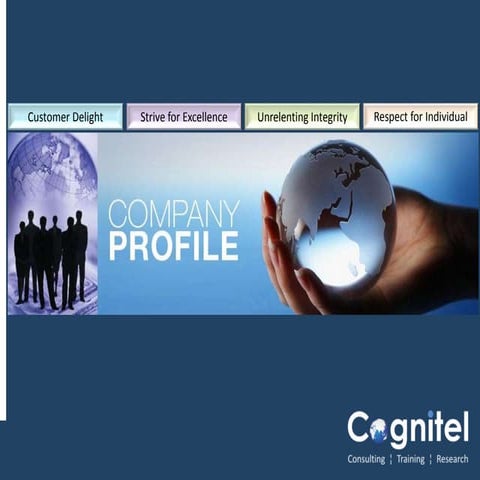 Customer Delight
Strive for Excellence
Unrelenting Integrity
Respect for Individual

COMPANY
PROFILE

Cognitel
Consulting ¦ Training ¦ Research